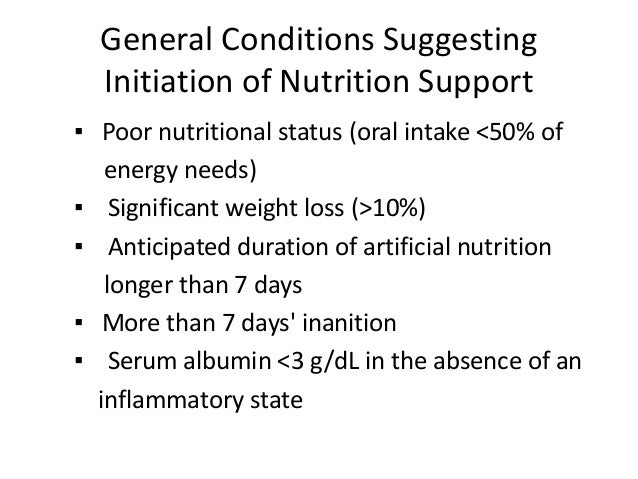 General Conditions Suggesting Initiation of Nutrition Support

▪ Poor nutritional status (oral intake <50% of energy needs)
▪ Significant weight loss (>10%)
▪ Anticipated duration of artificial nutrition longer than 7 days
▪ More than 7 days' inanition
▪ Serum albumin <3 g/dL in the absence of an inflammatory state